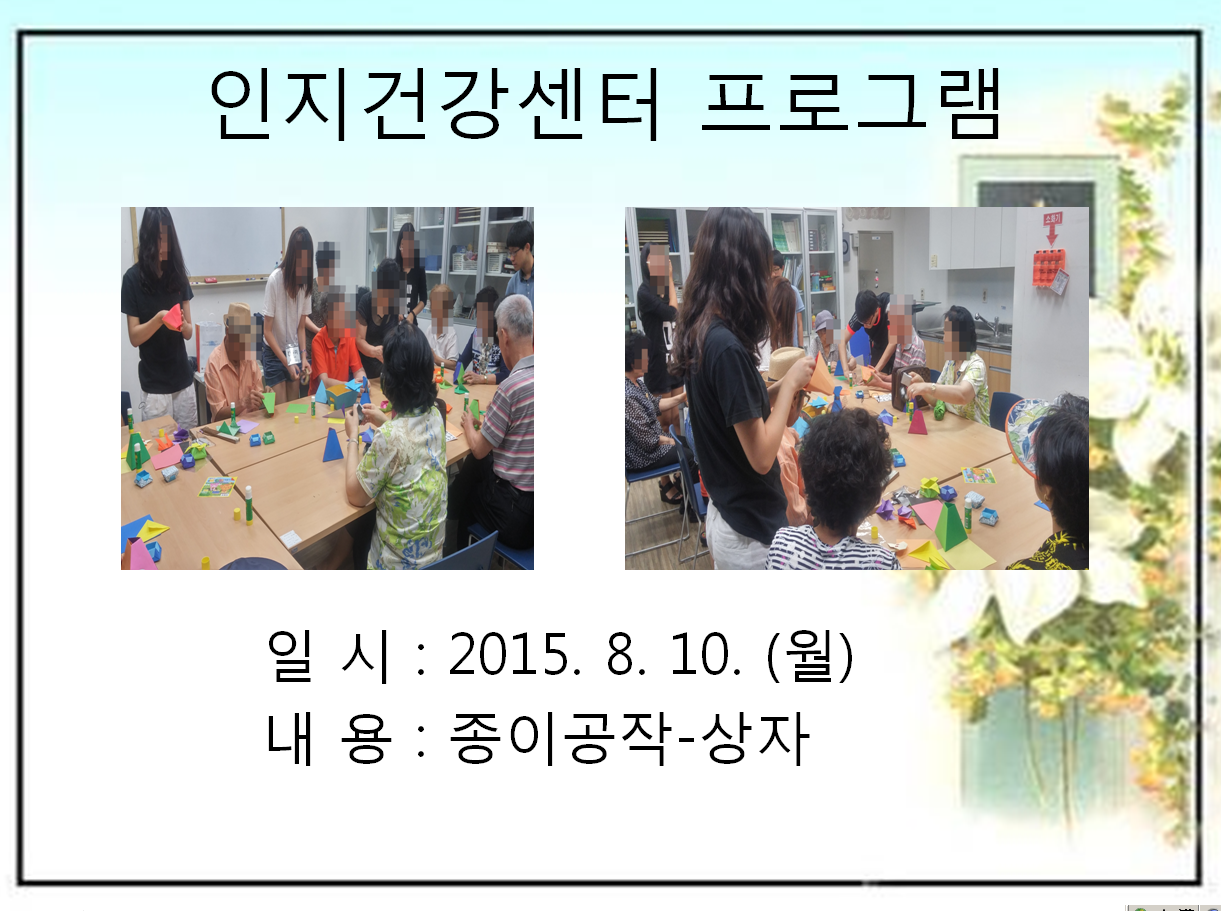 인지건강센터 프로그램

소화기

일 시 : 2015. 8. 10. (월)
내 용 : 종이공작-상자